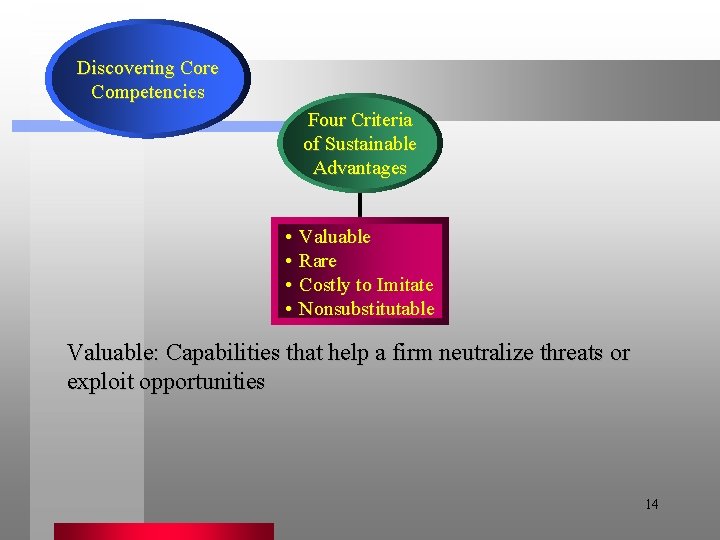 Discovering Core Competencies

Four Criteria of Sustainable Advantages

• Valuable
• Rare
• Costly to Imitate
• Nonsubstitutable

Valuable: Capabilities that help a firm neutralize threats or exploit opportunities

14